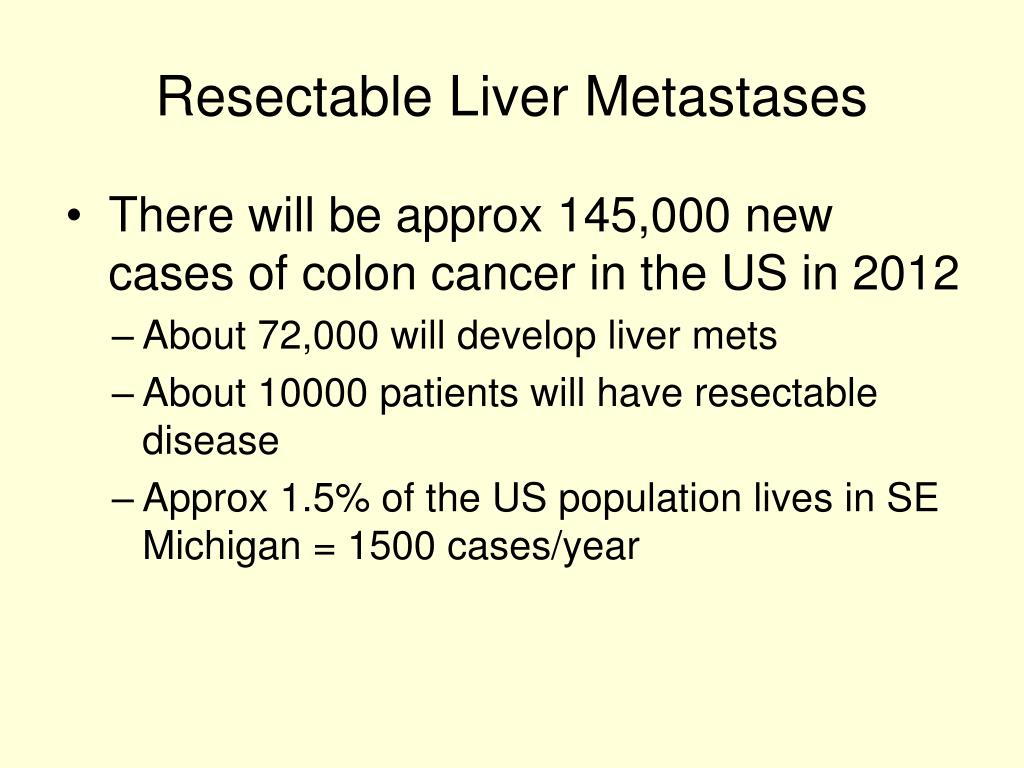 Resectable Liver Metastases

• There will be approx 145,000 new cases of colon cancer in the US in 2012

– About 72,000 will develop liver mets

– About 10000 patients will have resectable disease

– Approx 1.5% of the US population lives in SE Michigan = 1500 cases/year